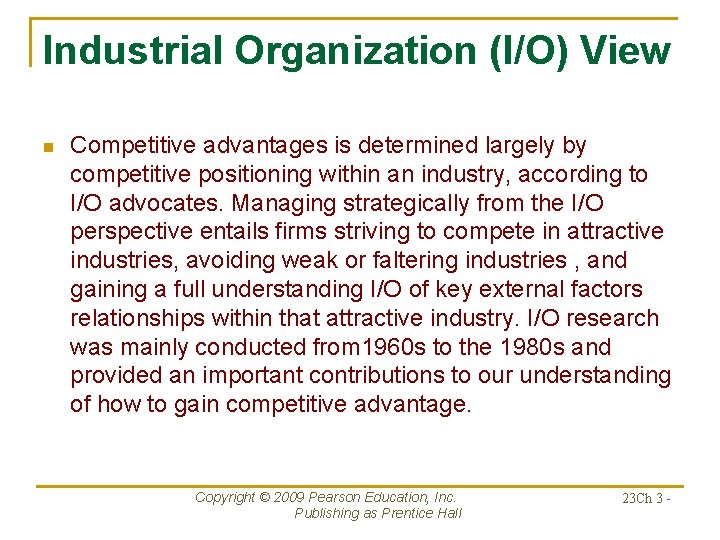 Industrial Organization (I/O) View

Competitive advantages is determined largely by competitive positioning within an industry, according to I/O advocates. Managing strategically from the I/O perspective entails firms striving to compete in attractive industries, avoiding weak or faltering industries , and gaining a full understanding I/O of key external factors relationships within that attractive industry. I/O research was mainly conducted from1960s to the 1980s and provided an important contributions to our understanding of how to gain competitive advantage.

Copyright © 2009 Pearson Education, Inc. Publishing as Prentice Hall

23Ch 3 -